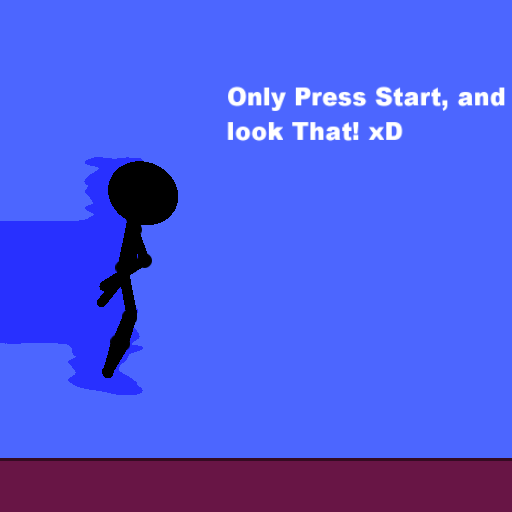 Only Press Start, and look That! xD